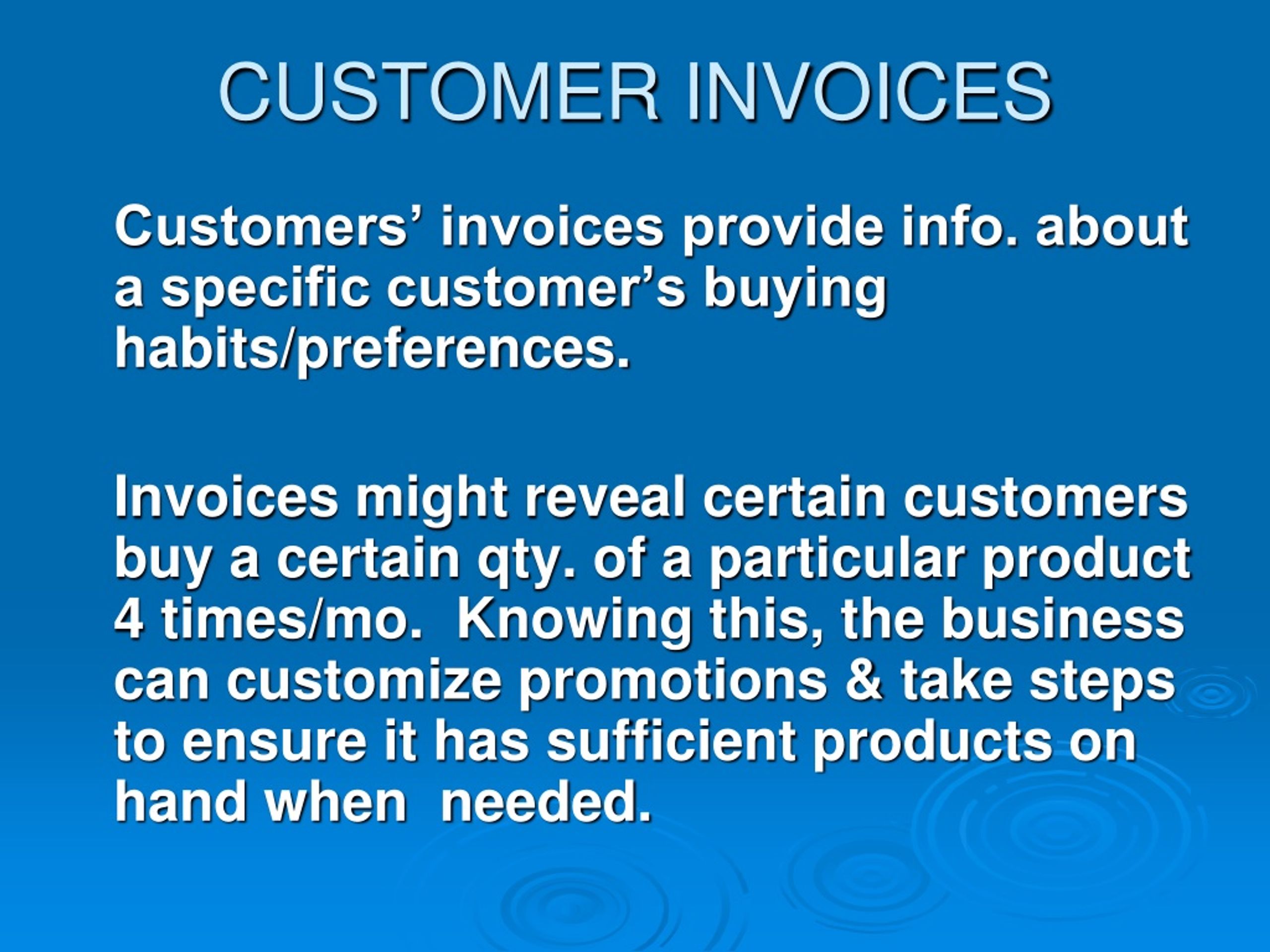 CUSTOMER INVOICES

Customers’ invoices provide info. about a specific customer’s buying habits/preferences.

Invoices might reveal certain customers buy a certain qty. of a particular product 4 times/mo. Knowing this, the business can customize promotions & take steps to ensure it has sufficient products on hand when needed.